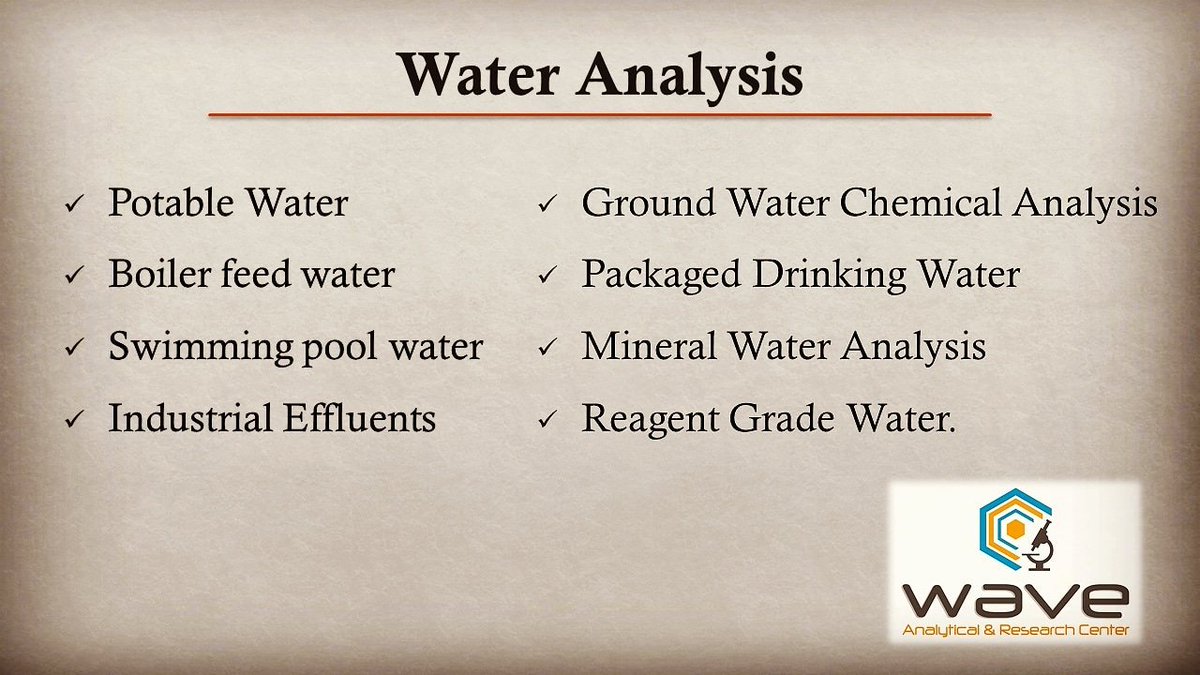 Water Analysis

✓ Potable Water
✓ Boiler feed water
✓ Swimming pool water
✓ Industrial Effluents

✓ Ground Water Chemical Analysis
✓ Packaged Drinking Water
✓ Mineral Water Analysis
✓ Reagent Grade Water.

wave
Analytical & Research Center